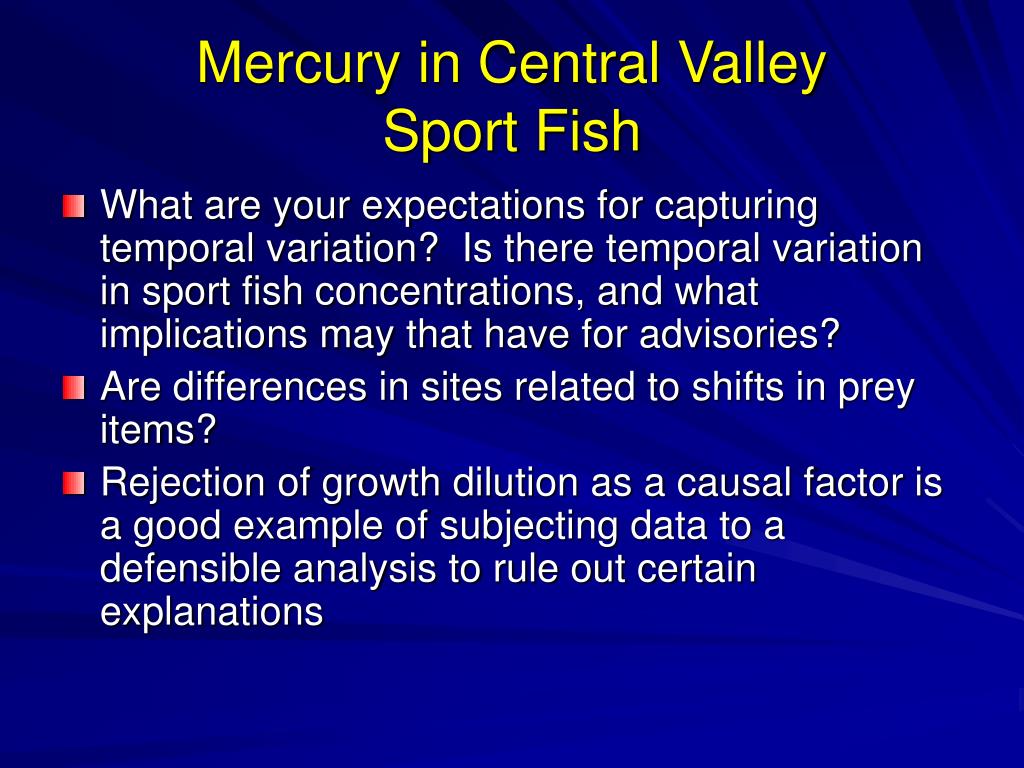 Mercury in Central Valley Sport Fish

What are your expectations for capturing temporal variation?  Is there temporal variation in sport fish concentrations, and what implications may that have for advisories?

Are differences in sites related to shifts in prey items?

Rejection of growth dilution as a causal factor is a good example of subjecting data to a defensible analysis to rule out certain explanations